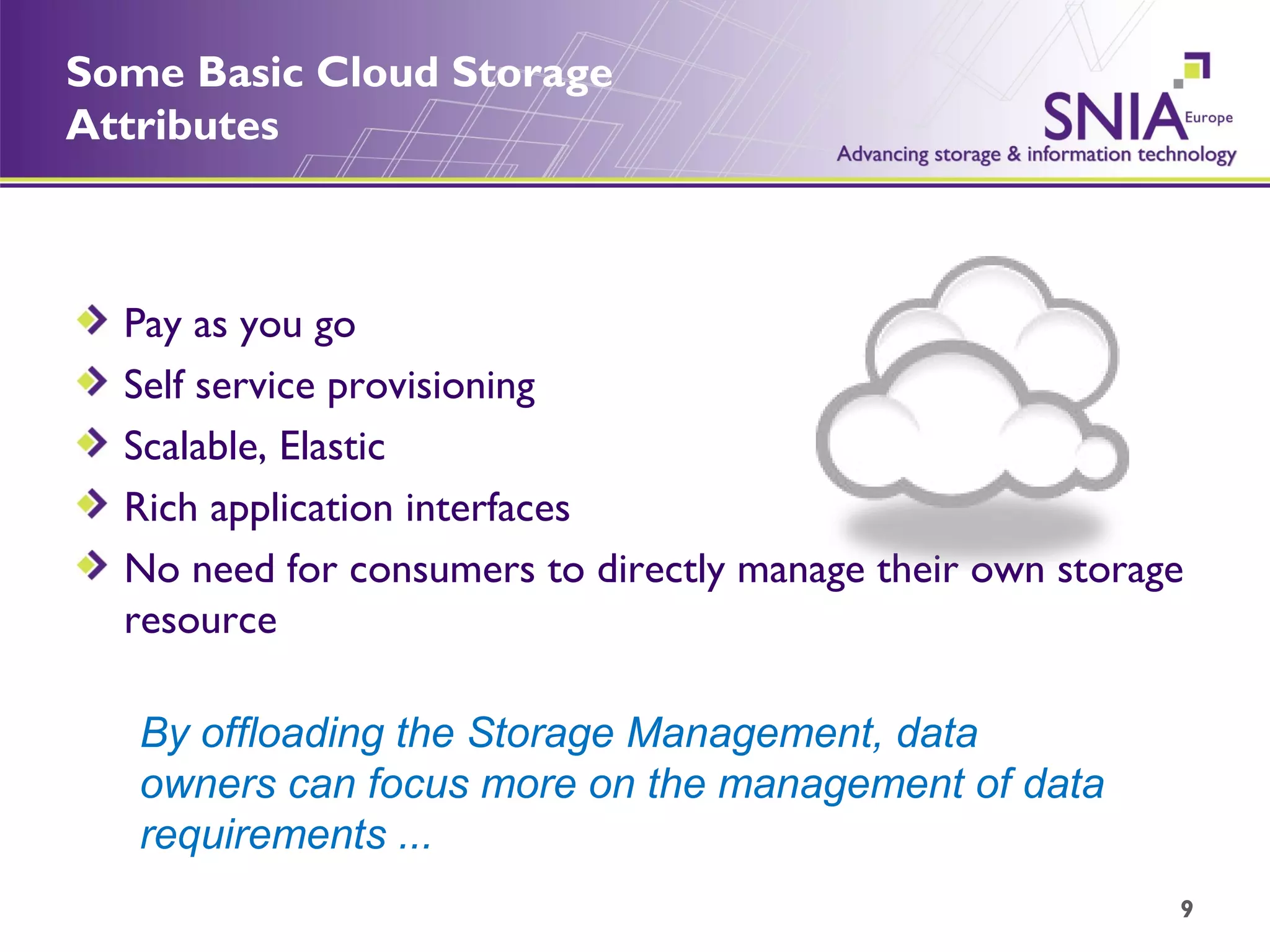 Some Basic Cloud Storage Attributes

SNIA Europe
Advancing storage & information technology

Pay as you go
Self service provisioning
Scalable, Elastic
Rich application interfaces
No need for consumers to directly manage their own storage resource

By offloading the Storage Management, data owners can focus more on the management of data requirements ...

9